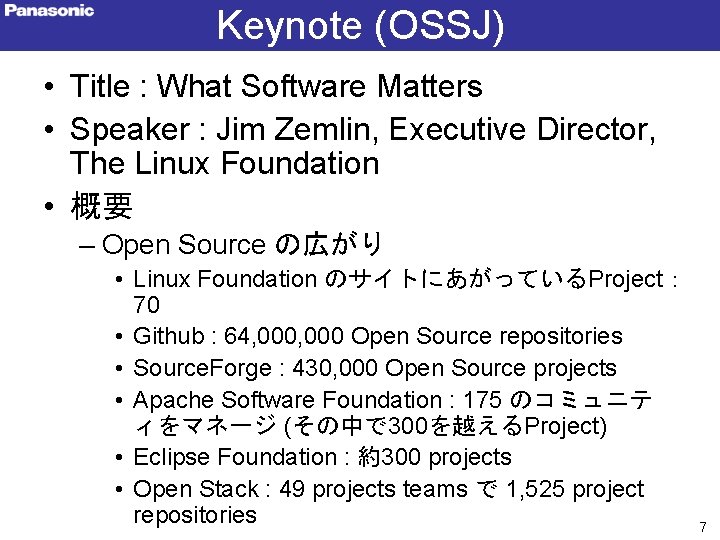 Panasonic

Keynote (OSSJ)

• Title : What Software Matters
• Speaker : Jim Zemlin, Executive Director, The Linux Foundation
• 概要
– Open Source の広がり
• Linux Foundation のサイトにあがっているProject : 70
• Github : 64,000,000 Open Source repositories
• SourceForge : 430,000 Open Source projects
• Apache Software Foundation : 175 のコミュニティをマネージ (その中で300を越えるProject)
• Eclipse Foundation : 約300 projects
• Open Stack : 49 projects teams で 1,525 project repositories

7